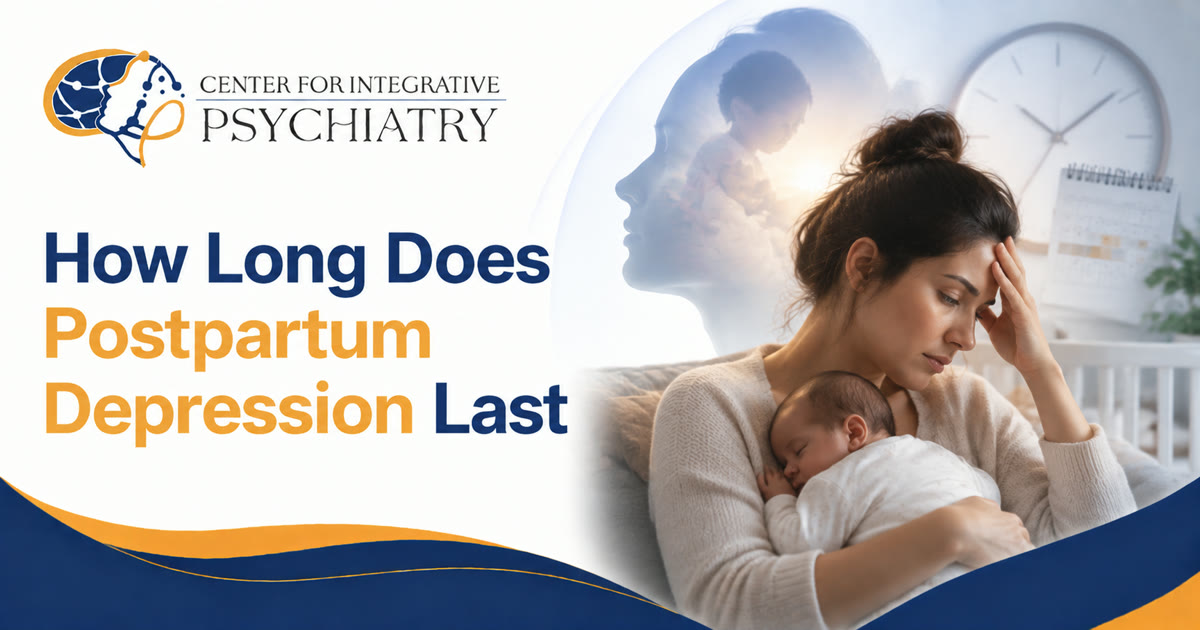 CENTER FOR INTEGRATIVE
PSYCHIATRY

How Long Does Postpartum Depression Last